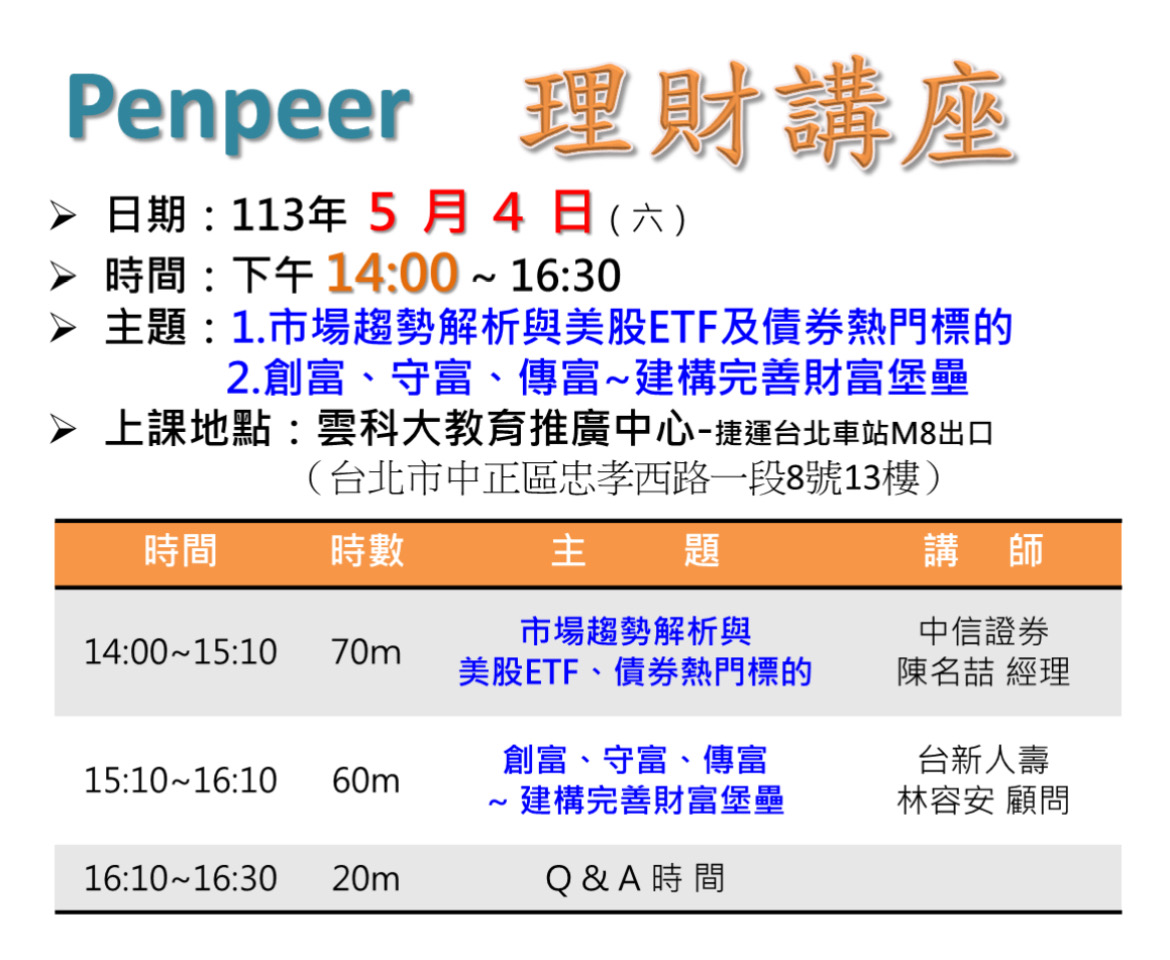 Penpeer 理財講座

➢ 日期：113年 5 月 4 日（六）
➢ 時間：下午 14:00 ~ 16:30
➢ 主題：1.市場趨勢解析與美股ETF及債券熱門標的
2.創富、守富、傳富~建構完善財富堡壘
➢ 上課地點：雲科大教育推廣中心-捷運台北車站M8出口
（台北市中正區忠孝西路一段8號13樓）

| 時間 | 時數 | 主　　題 | 講　師 |
|---|---|---|---|
| 14:00~15:10 | 70m | 市場趨勢解析與 美股ETF、債券熱門標的 | 中信證券 陳名喆 經理 |
| 15:10~16:10 | 60m | 創富、守富、傳富 ~ 建構完善財富堡壘 | 台新人壽 林容安 顧問 |
| 16:10~16:30 | 20m | Q & A 時 間 | |